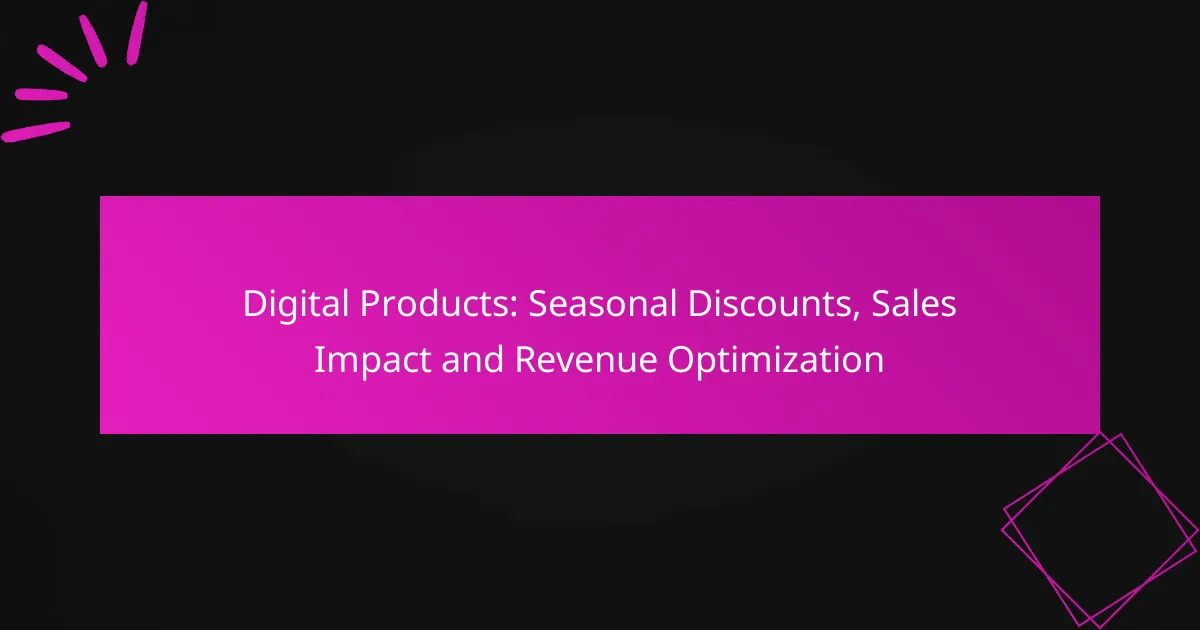 Digital Products: Seasonal Discounts, Sales Impact and Revenue Optimization